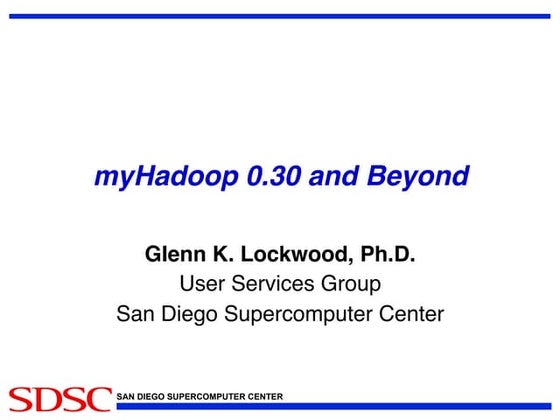 myHadoop 0.30 and Beyond

Glenn K. Lockwood, Ph.D.
User Services Group
San Diego Supercomputer Center

SDSC SAN DIEGO SUPERCOMPUTER CENTER